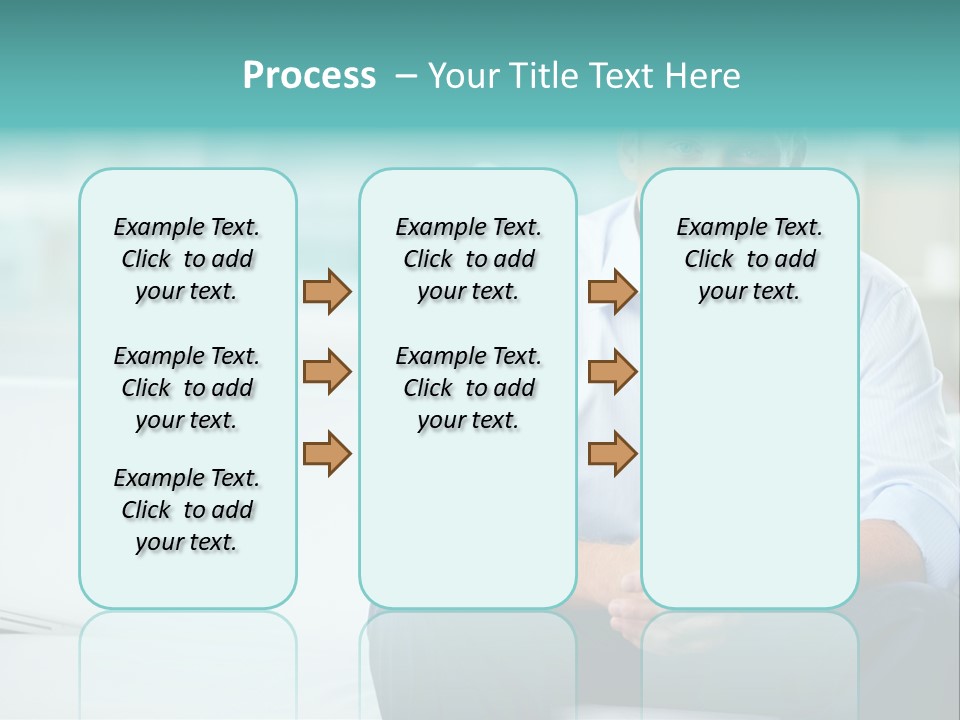 Process – Your Title Text Here

Example Text. Click to add your text.

Example Text. Click to add your text.

Example Text. Click to add your text.

Example Text. Click to add your text.

Example Text. Click to add your text.

Example Text. Click to add your text.